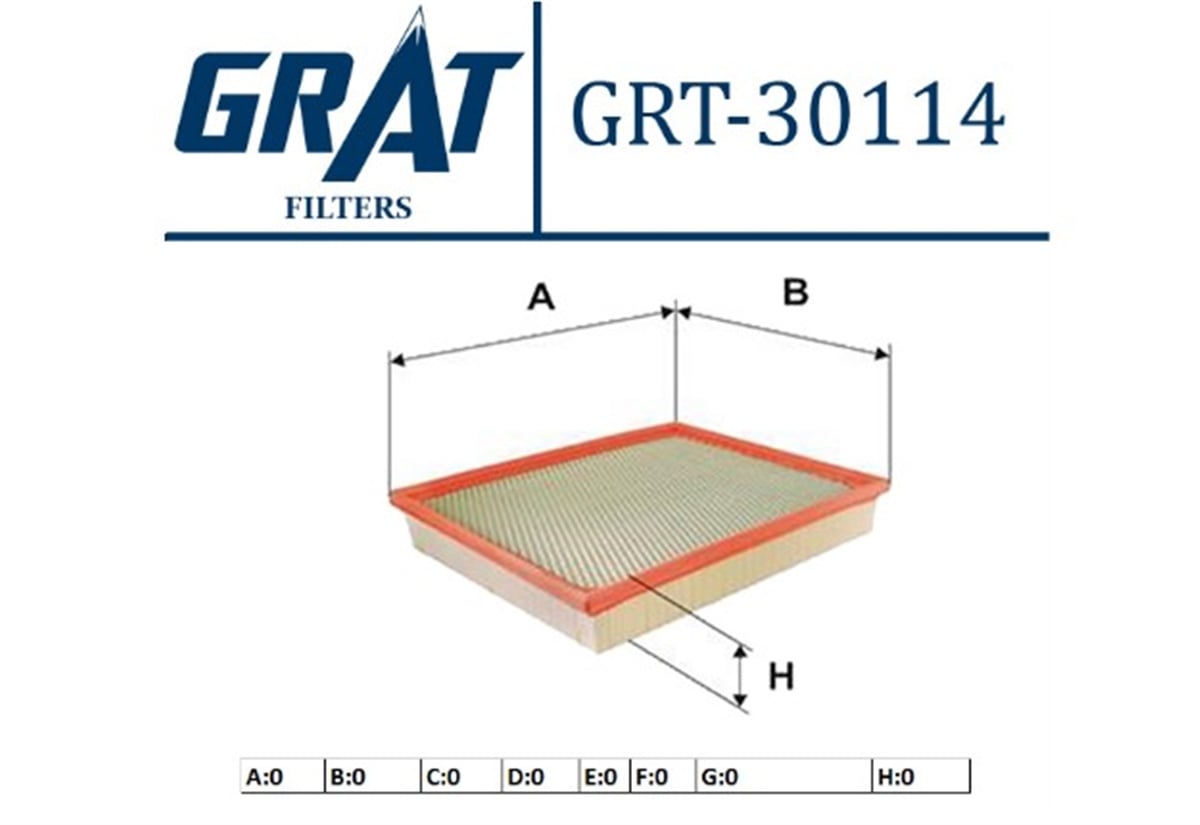 GRAT
FILTERS

GRT-30114

A
B
H

| A:0 | B:0 | C:0 | D:0 | E:0 | F:0 | G:0 | H:0 |
|---|---|---|---|---|---|---|---|